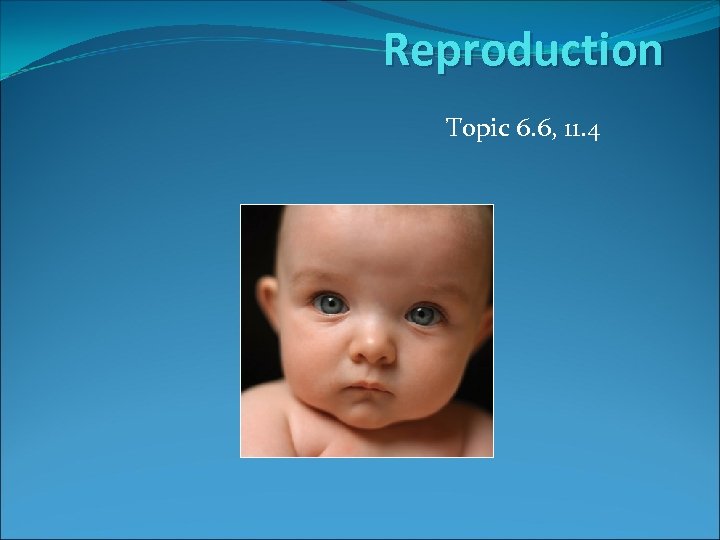 Reproduction

Topic 6.6, 11.4